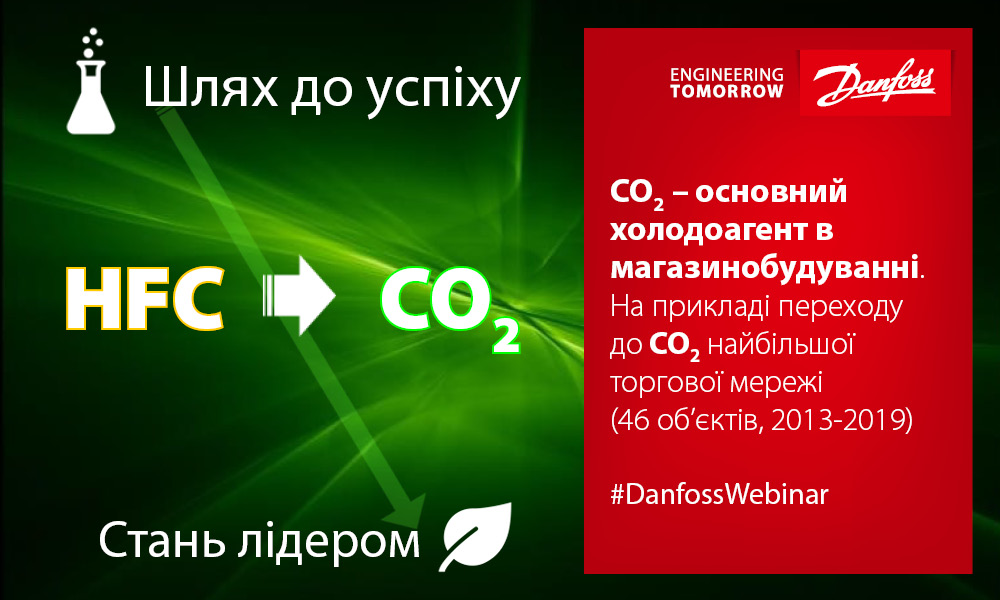 Шлях до успіху

HFC $CO_2$

Стань лідером

ENGINEERING TOMORROW Danfoss

$CO_2$ – основний холодоагент в магазинобудуванні. На прикладі переходу до $CO_2$ найбільшої торгової мережі (46 об'єктів, 2013-2019)

#DanfossWebinar